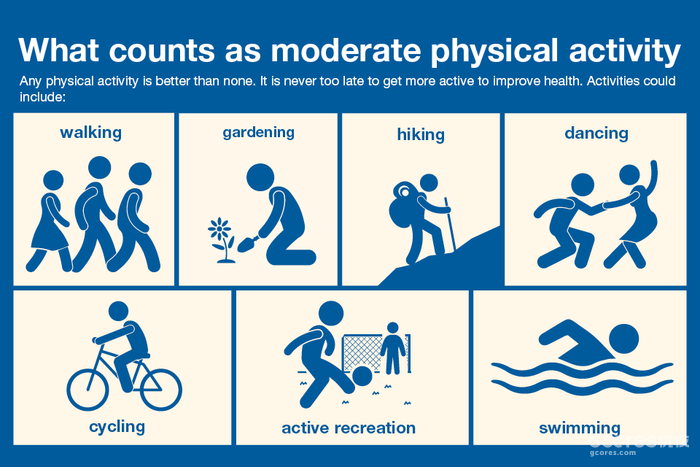 What counts as moderate physical activity

Any physical activity is better than none. It is never too late to get more active to improve health. Activities could include:

walking

gardening

hiking

dancing

cycling

active recreation

swimming

gcores.com